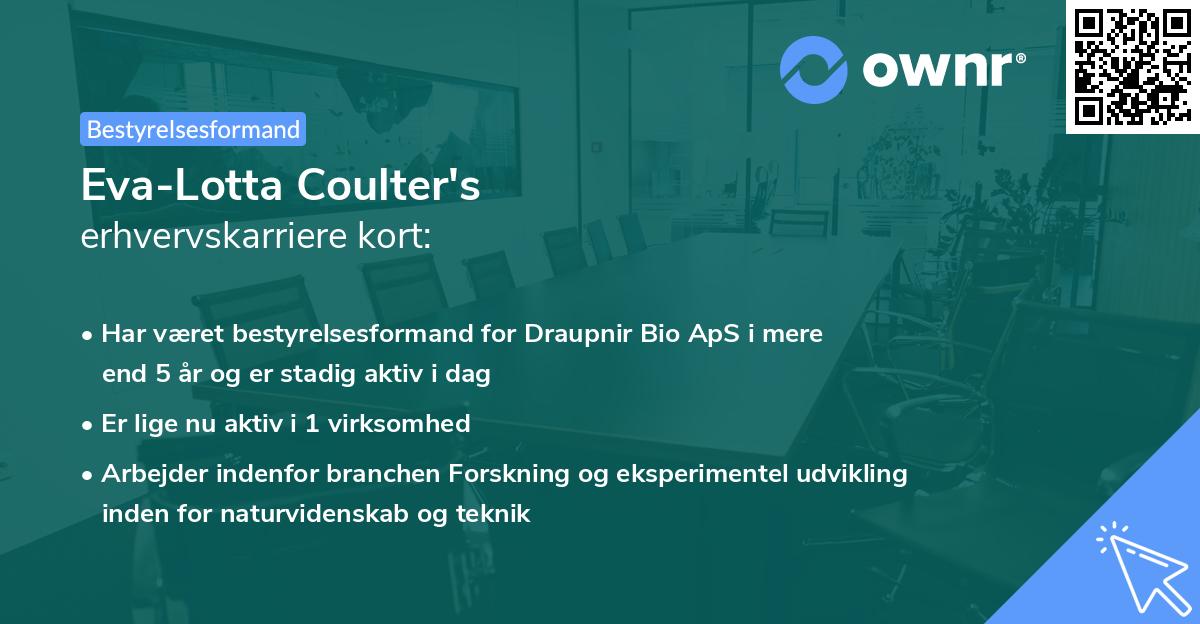 ownr®

Bestyrelsesformand

Eva-Lotta Coulter's
erhvervskarriere kort:

• Har været bestyrelsesformand for Draupnir Bio ApS i mere end 5 år og er stadig aktiv i dag

• Er lige nu aktiv i 1 virksomhed

• Arbejder indenfor branchen Forskning og eksperimentel udvikling inden for naturvidenskab og teknik